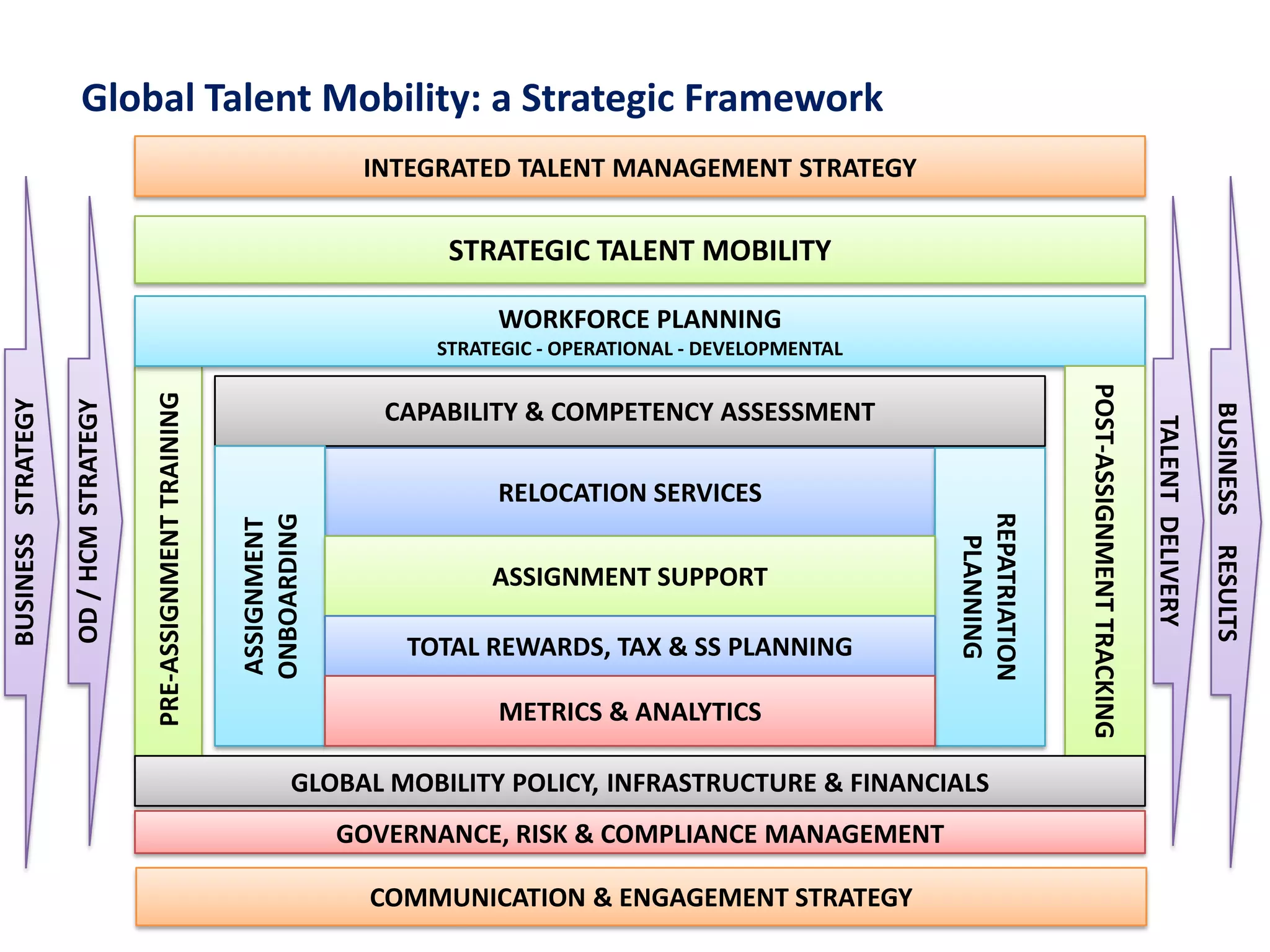 Global Talent Mobility: a Strategic Framework

BUSINESS STRATEGY

OD / HCM STRATEGY

INTEGRATED TALENT MANAGEMENT STRATEGY

STRATEGIC TALENT MOBILITY

WORKFORCE PLANNING
STRATEGIC - OPERATIONAL - DEVELOPMENTAL

PRE-ASSIGNMENT TRAINING

CAPABILITY & COMPETENCY ASSESSMENT

ASSIGNMENT ONBOARDING

RELOCATION SERVICES

ASSIGNMENT SUPPORT

TOTAL REWARDS, TAX & SS PLANNING

METRICS & ANALYTICS

REPATRIATION PLANNING

POST-ASSIGNMENT TRACKING

GLOBAL MOBILITY POLICY, INFRASTRUCTURE & FINANCIALS

GOVERNANCE, RISK & COMPLIANCE MANAGEMENT

COMMUNICATION & ENGAGEMENT STRATEGY

TALENT DELIVERY

BUSINESS RESULTS